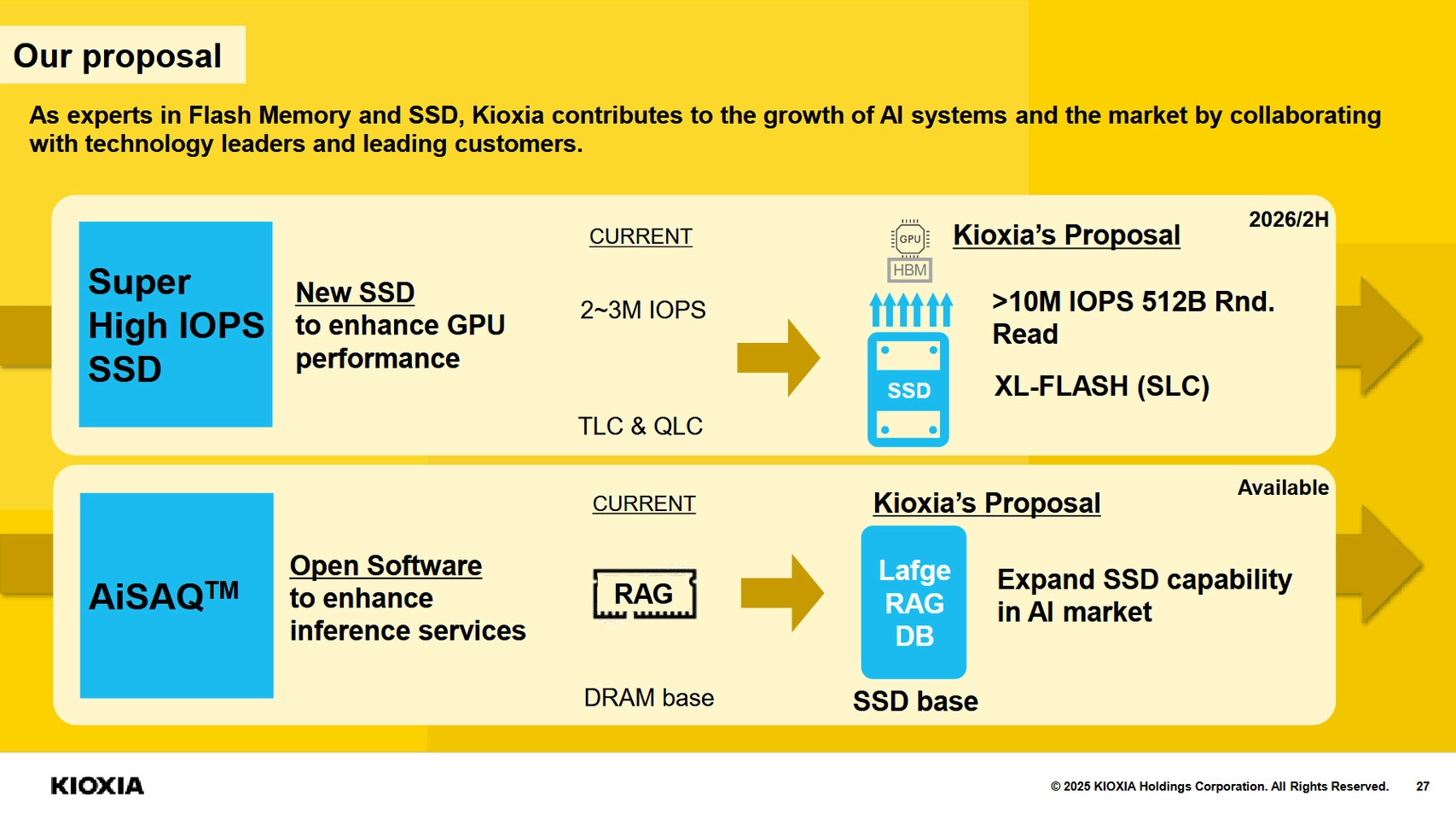 Our proposal

As experts in Flash Memory and SSD, Kioxia contributes to the growth of AI systems and the market by collaborating with technology leaders and leading customers.

Super High IOPS SSD

New SSD to enhance GPU performance

CURRENT

2~3M IOPS

TLC & QLC

GPU
HBM

SSD

Kioxia's Proposal

2026/2H

>10M IOPS 512B Rnd. Read

XL-FLASH (SLC)

AiSAQ™

Open Software to enhance inference services

CURRENT

RAG

DRAM base

Kioxia's Proposal

Available

Lafge RAG DB

SSD base

Expand SSD capability in AI market

KIOXIA

© 2025 KIOXIA Holdings Corporation. All Rights Reserved. 27